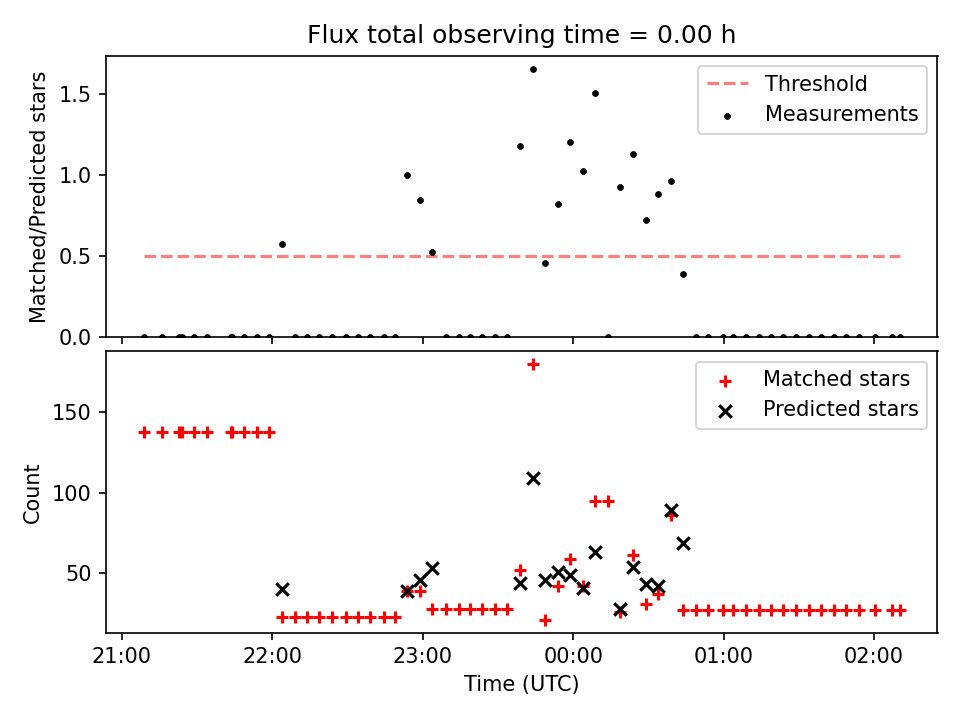 Flux total observing time = 0.00 h

Matched/Predicted stars

1.5
1.0
0.5
0.0

Threshold
Measurements

Count

150
100
50

Matched stars
Predicted stars

21:00
22:00
23:00
00:00
01:00
02:00

Time (UTC)